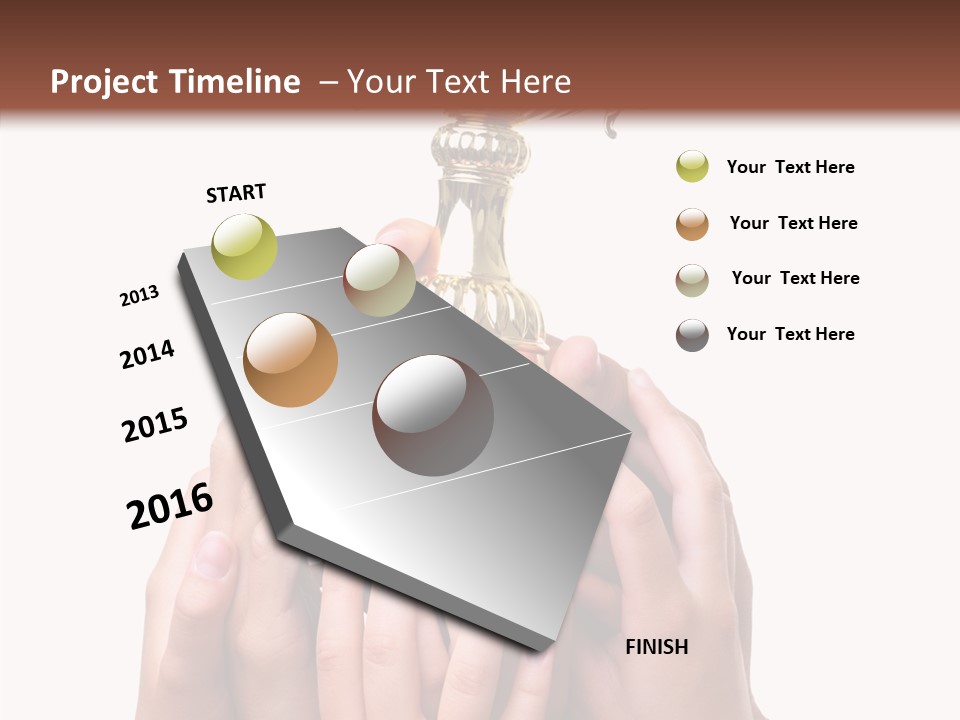 Project Timeline – Your Text Here

START

2013

2014

2015

2016

FINISH

Your Text Here

Your Text Here

Your Text Here

Your Text Here